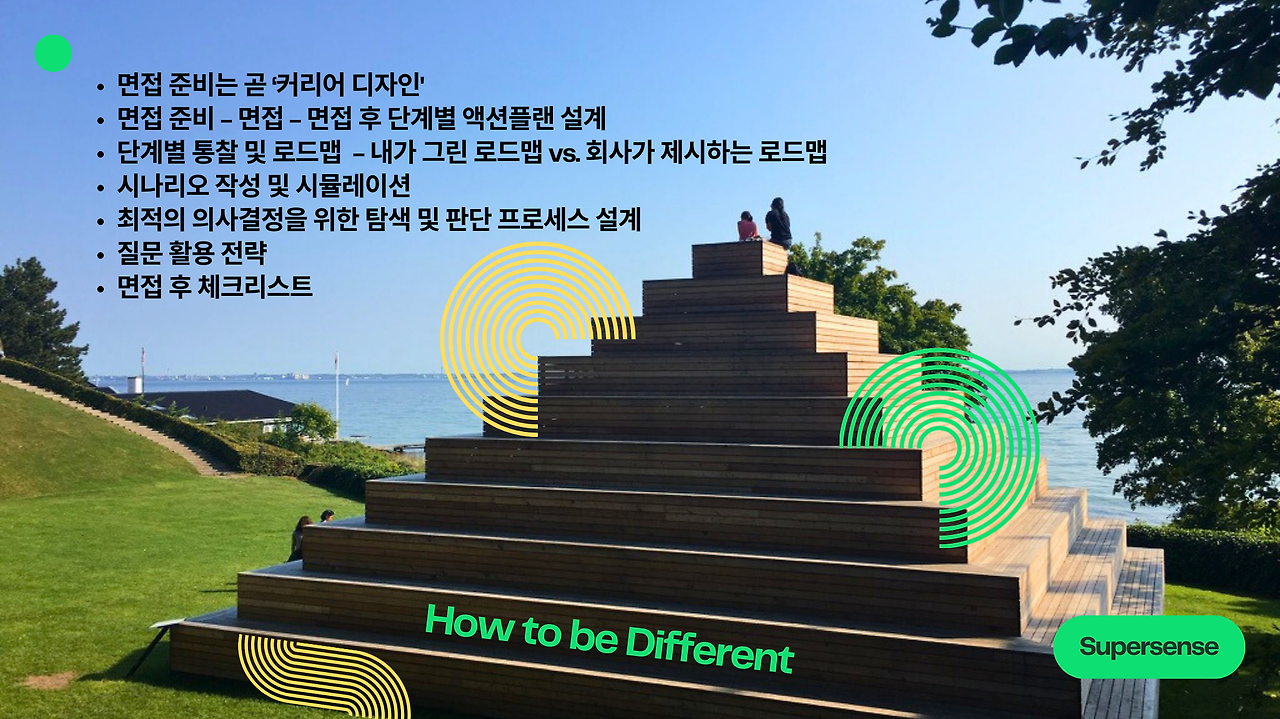 • 면접 준비는 곧 '커리어 디자인'
• 면접 준비 – 면접 – 면접 후 단계별 액션플랜 설계
• 단계별 통찰 및 로드맵 – 내가 그린 로드맵 vs. 회사가 제시하는 로드맵
• 시나리오 작성 및 시뮬레이션
• 최적의 의사결정을 위한 탐색 및 판단 프로세스 설계
• 질문 활용 전략
• 면접 후 체크리스트

How to be Different

Supersense